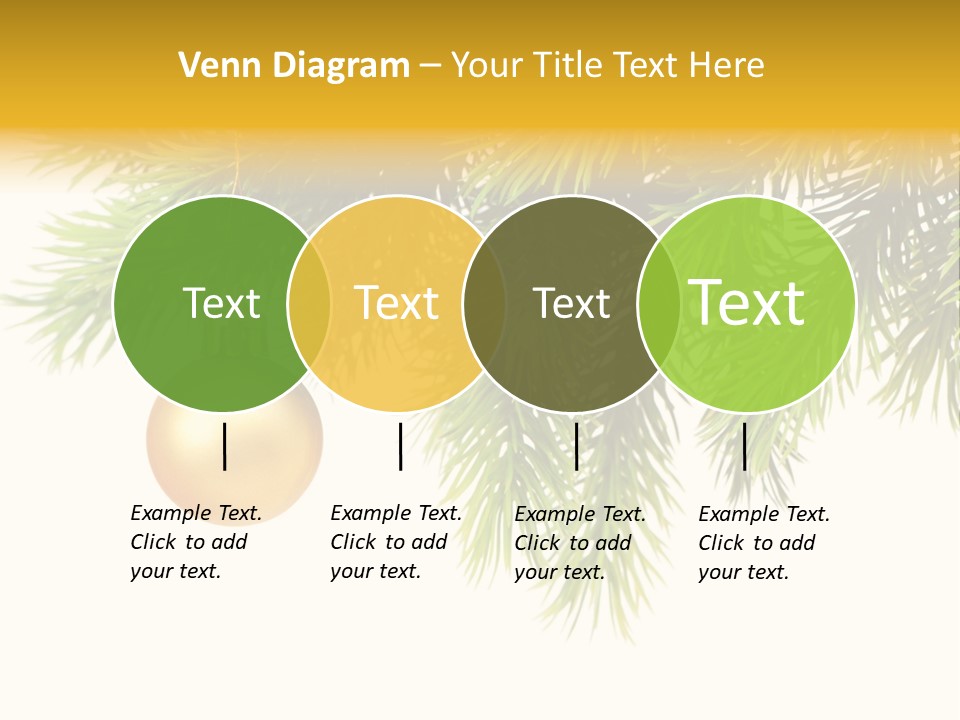 Venn Diagram – Your Title Text Here

Text

Text

Text

Text

Example Text. Click to add your text.

Example Text. Click to add your text.

Example Text. Click to add your text.

Example Text. Click to add your text.